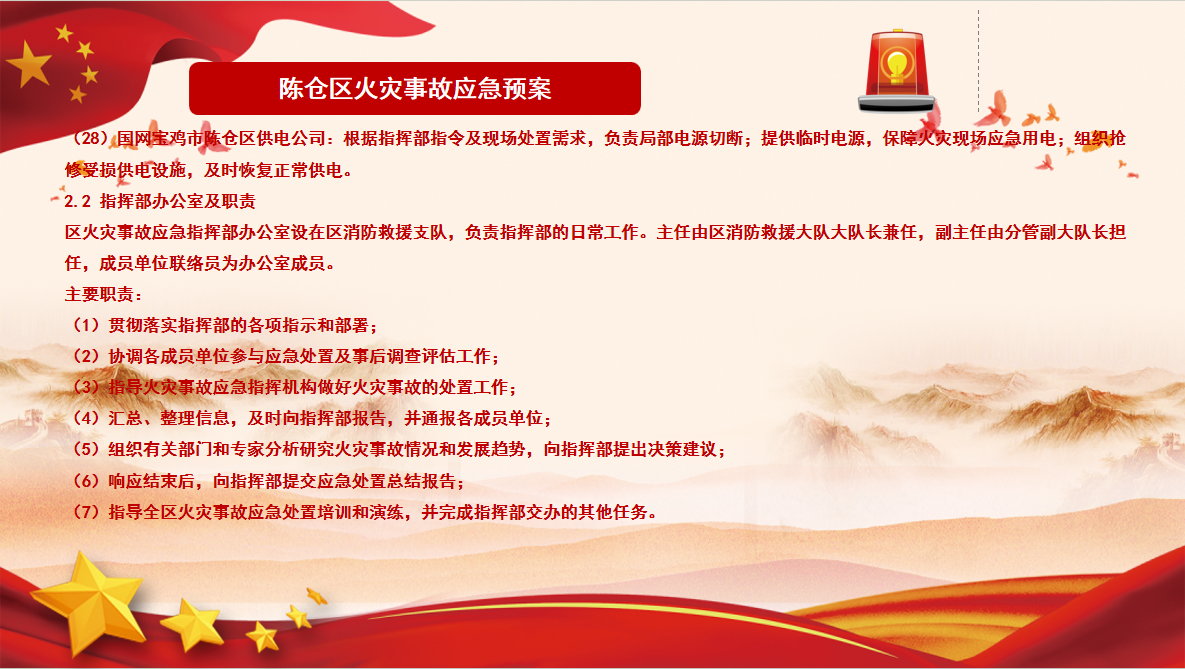 陈仓区火灾事故应急预案

（28）国网宝鸡市陈仓区供电公司：根据指挥部指令及现场处置需求，负责局部电源切断；提供临时电源，保障火灾现场应急用电；组织抢修受损供电设施，及时恢复正常供电。

2.2 指挥部办公室及职责

区火灾事故应急指挥部办公室设在区消防救援支队，负责指挥部的日常工作。主任由区消防救援大队大队长兼任，副主任由分管副大队长担任，成员单位联络员为办公室成员。

主要职责：

（1）贯彻落实指挥部的各项指示和部署；

（2）协调各成员单位参与应急处置及事后调查评估工作；

（3）指导火灾事故应急指挥机构做好火灾事故的处置工作；

（4）汇总、整理信息，及时向指挥部报告，并通报各成员单位；

（5）组织有关部门和专家分析研究火灾事故情况和发展趋势，向指挥部提出决策建议；

（6）响应结束后，向指挥部提交应急处置总结报告；

（7）指导全区火灾事故应急处置培训和演练，并完成指挥部交办的其他任务。